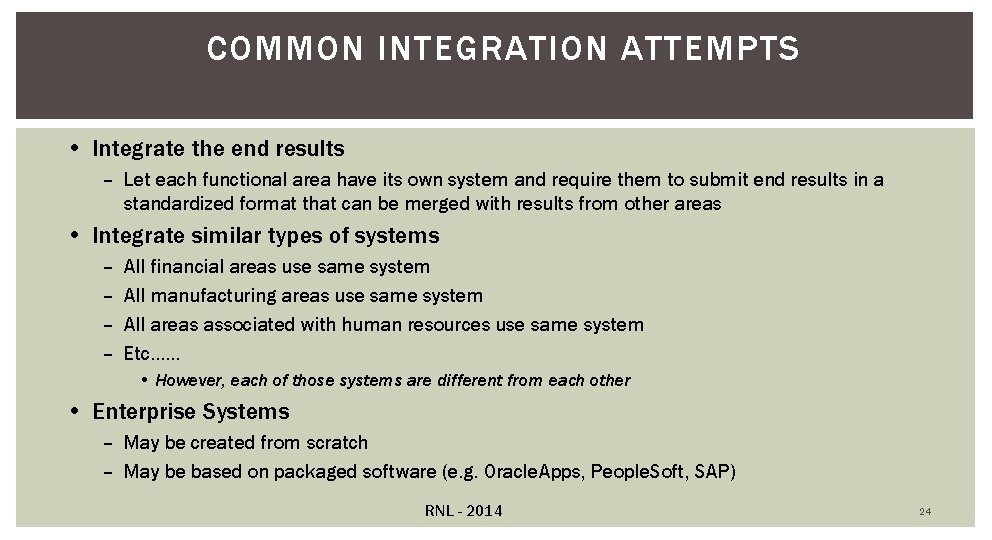 COMMON INTEGRATION ATTEMPTS

• Integrate the end results
– Let each functional area have its own system and require them to submit end results in a standardized format that can be merged with results from other areas

• Integrate similar types of systems
– All financial areas use same system
– All manufacturing areas use same system
– All areas associated with human resources use same system
– Etc……
• However, each of those systems are different from each other

• Enterprise Systems
– May be created from scratch
– May be based on packaged software (e.g. OracleApps, PeopleSoft, SAP)

RNL - 2014

24